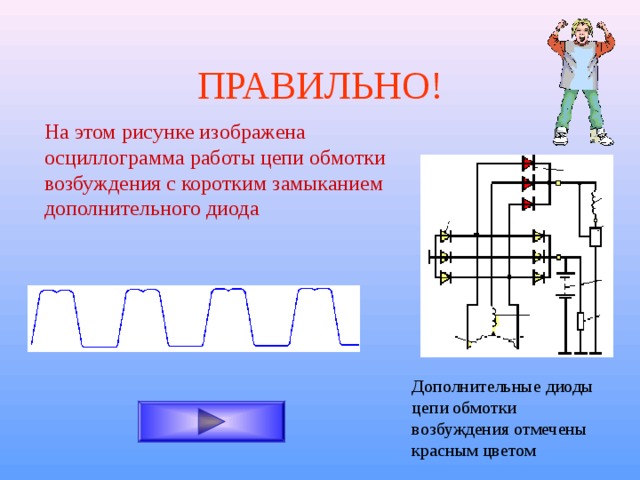 ПРАВИЛЬНО!

На этом рисунке изображена осциллограмма работы цепи обмотки возбуждения с коротким замыканием дополнительного диода

Дополнительные диоды цепи обмотки возбуждения отмечены красным цветом